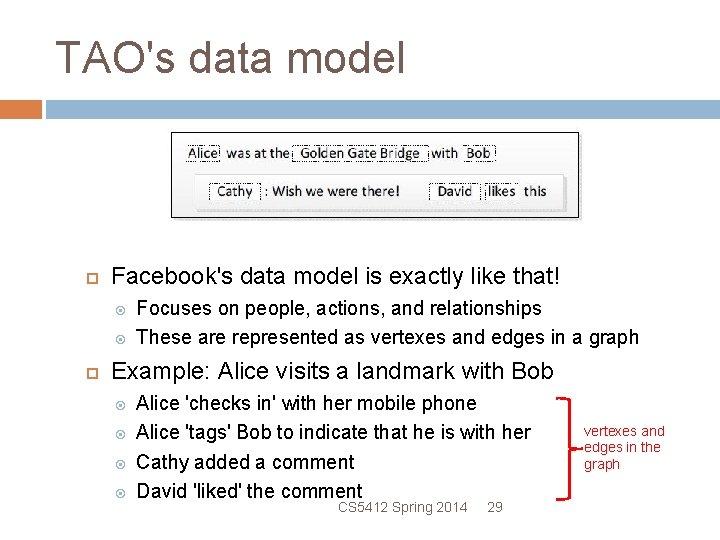 TAO's data model

Alice was at the Golden Gate Bridge with Bob

Cathy : Wish we were there! David likes this

Facebook's data model is exactly like that!

Focuses on people, actions, and relationships

These are represented as vertexes and edges in a graph

Example: Alice visits a landmark with Bob

Alice 'checks in' with her mobile phone

Alice 'tags' Bob to indicate that he is with her

Cathy added a comment

David 'liked' the comment

vertexes and edges in the graph

CS5412 Spring 2014 29